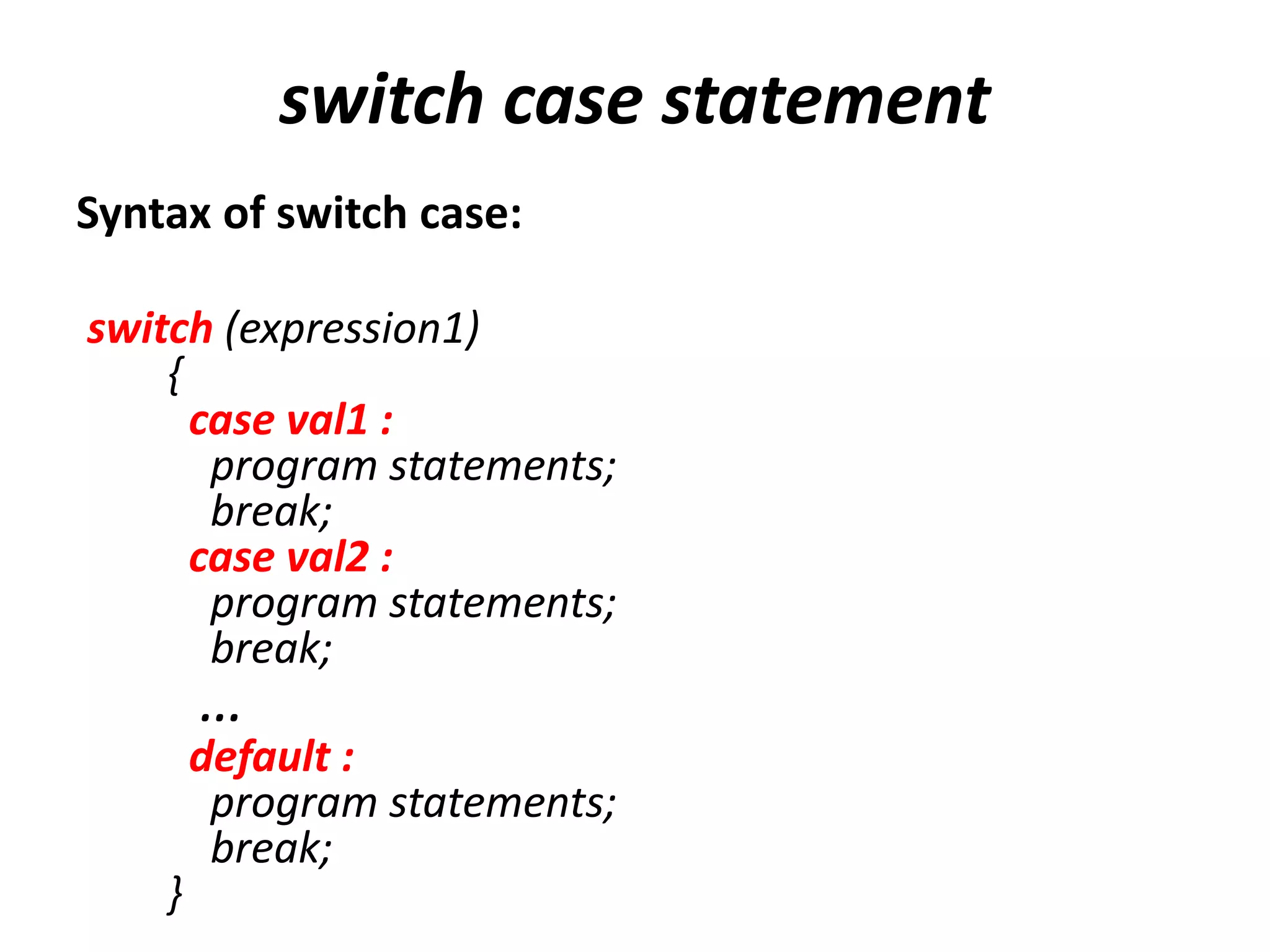 switch case statement

Syntax of switch case:

switch (expression1)
{
case val1 :
program statements;
break;
case val2 :
program statements;
break;
...
default :
program statements;
break;
}